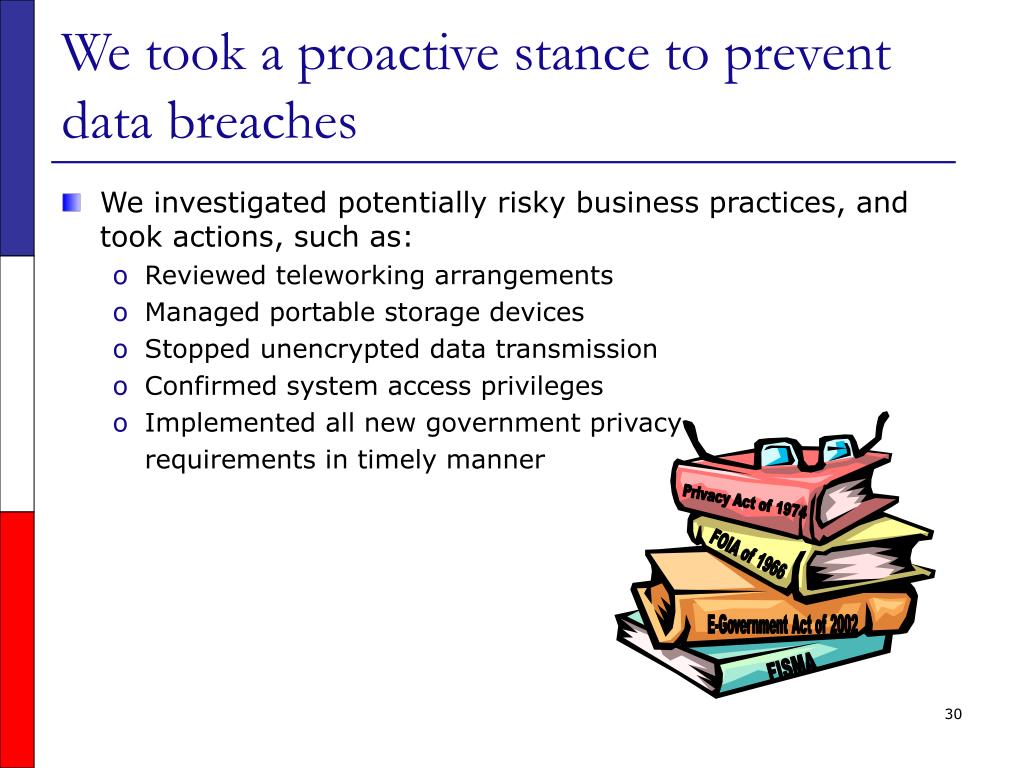 We took a proactive stance to prevent data breaches

We investigated potentially risky business practices, and took actions, such as:

o Reviewed teleworking arrangements
o Managed portable storage devices
o Stopped unencrypted data transmission
o Confirmed system access privileges
o Implemented all new government privacy requirements in timely manner

Privacy Act of 1974
FOIA of 1966
E-Government Act of 2002
FISMA

30